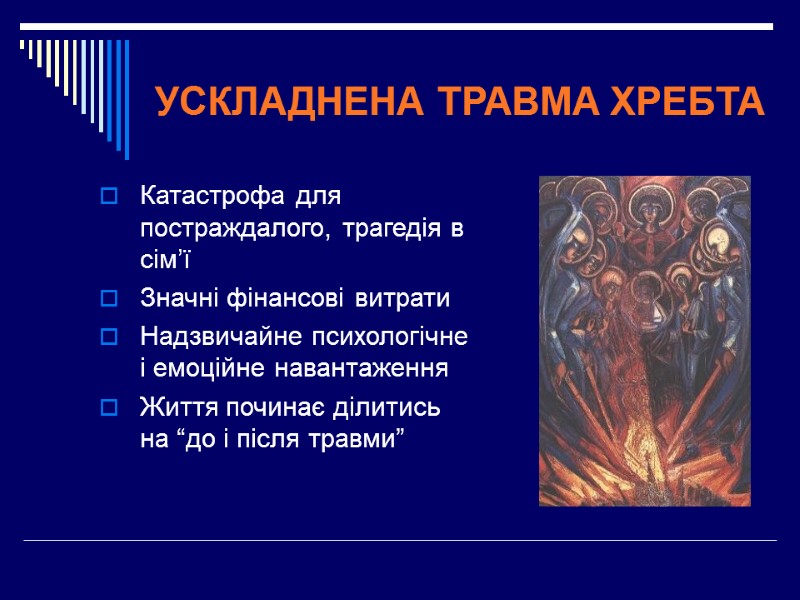 УСКЛАДНЕНА ТРАВМА ХРЕБТА

Катастрофа для постраждалого, трагедія в сім’ї

Значні фінансові витрати

Надзвичайне психологічне і емоційне навантаження

Життя починає ділитись на “до і після травми”